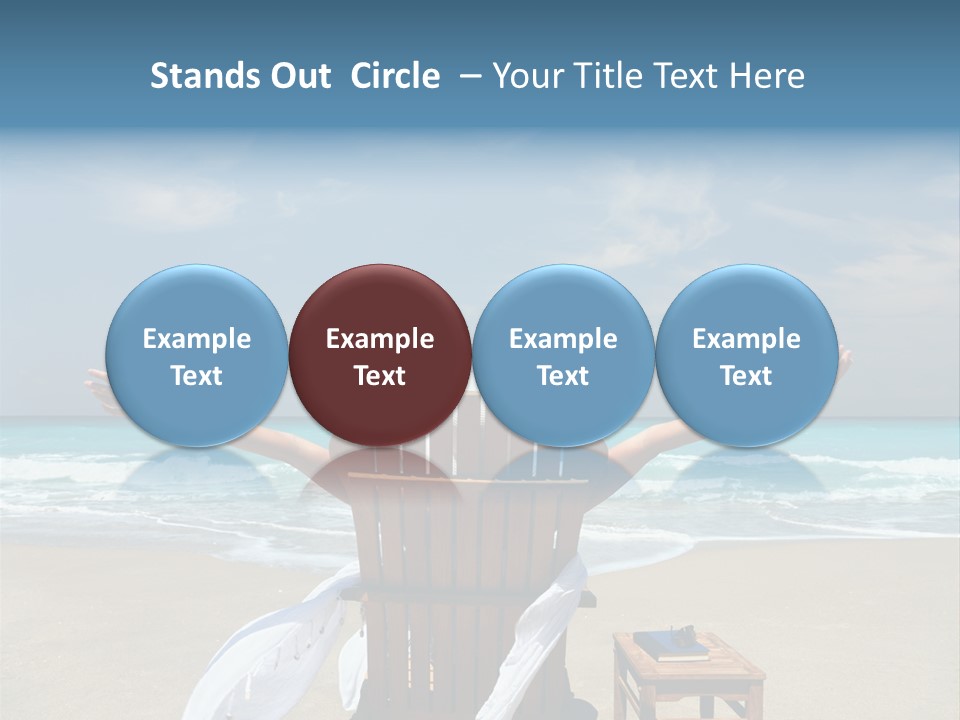 Stands Out Circle – Your Title Text Here

Example Text

Example Text

Example Text

Example Text